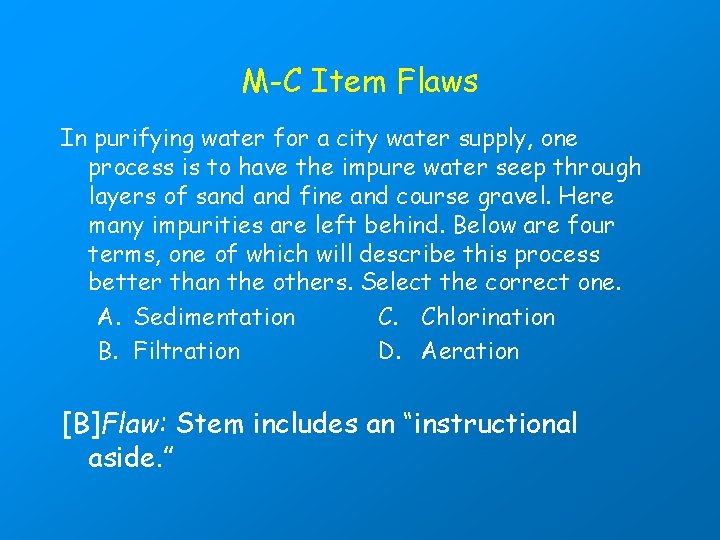 M-C Item Flaws

In purifying water for a city water supply, one process is to have the impure water seep through layers of sand and fine and course gravel. Here many impurities are left behind. Below are four terms, one of which will describe this process better than the others. Select the correct one.

A. Sedimentation
B. Filtration
C. Chlorination
D. Aeration

[B]Flaw: Stem includes an “instructional aside.”